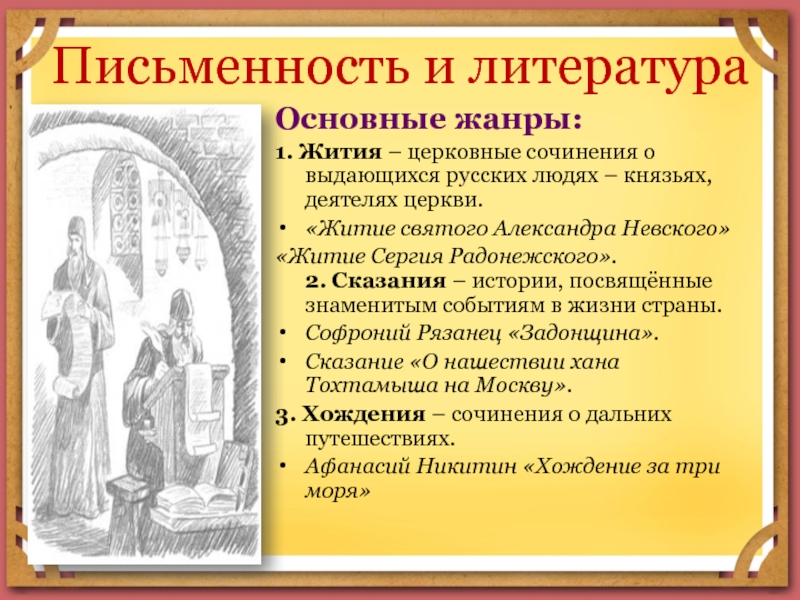 Письменность и литература

Основные жанры:

1. Жития – церковные сочинения о выдающихся русских людях – князьях, деятелях церкви.

• «Житие святого Александра Невского»

«Житие Сергия Радонежского».

2. Сказания – истории, посвящённые знаменитым событиям в жизни страны.

• Софроний Рязанец «Задонщина».

• Сказание «О нашествии хана Тохтамыша на Москву».

3. Хождения – сочинения о дальних путешествиях.

• Афанасий Никитин «Хождение за три моря»